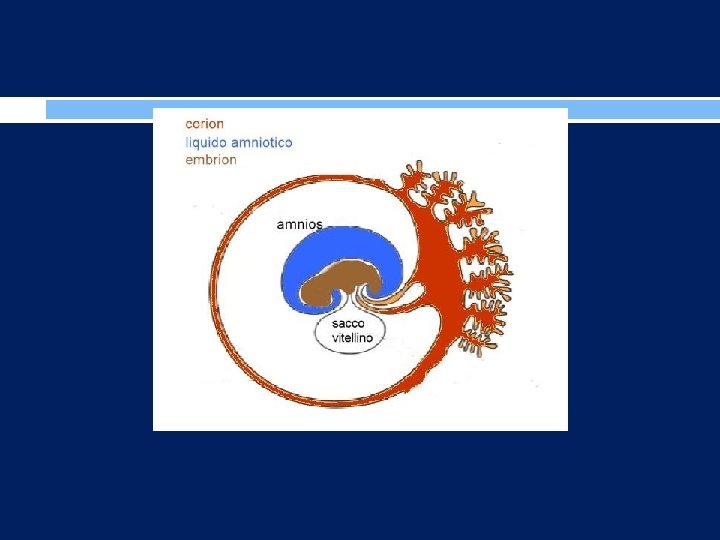 corion
liquido amniotico
embrion

amnios

sacco
vitellino